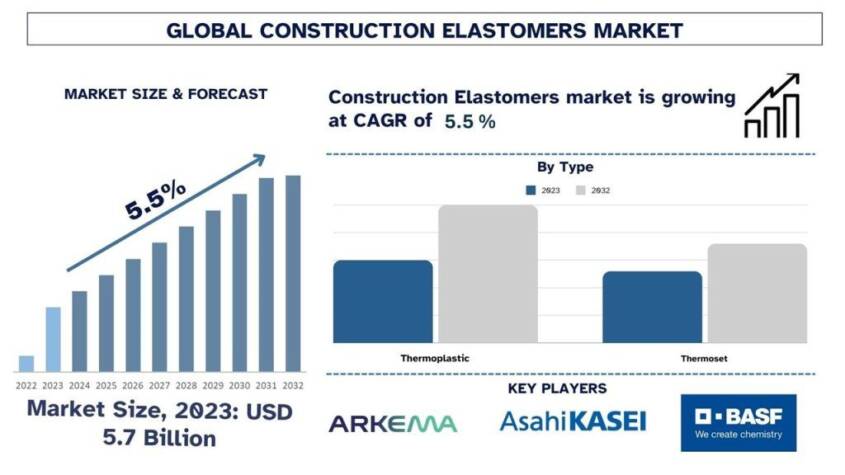 GLOBAL CONSTRUCTION ELASTOMERS MARKET

MARKET SIZE & FORECAST

5.5%

2022 2023 2024 2025 2026 2027 2028 2029 2030 2031 2032

Market Size, 2023: USD 5.7 Billion

Construction Elastomers market is growing at CAGR of 5.5 %

By Type

2023 2032

Thermoplastic

Thermoset

KEY PLAYERS

ARKEMA

AsahiKASEI

BASF
We create chemistry